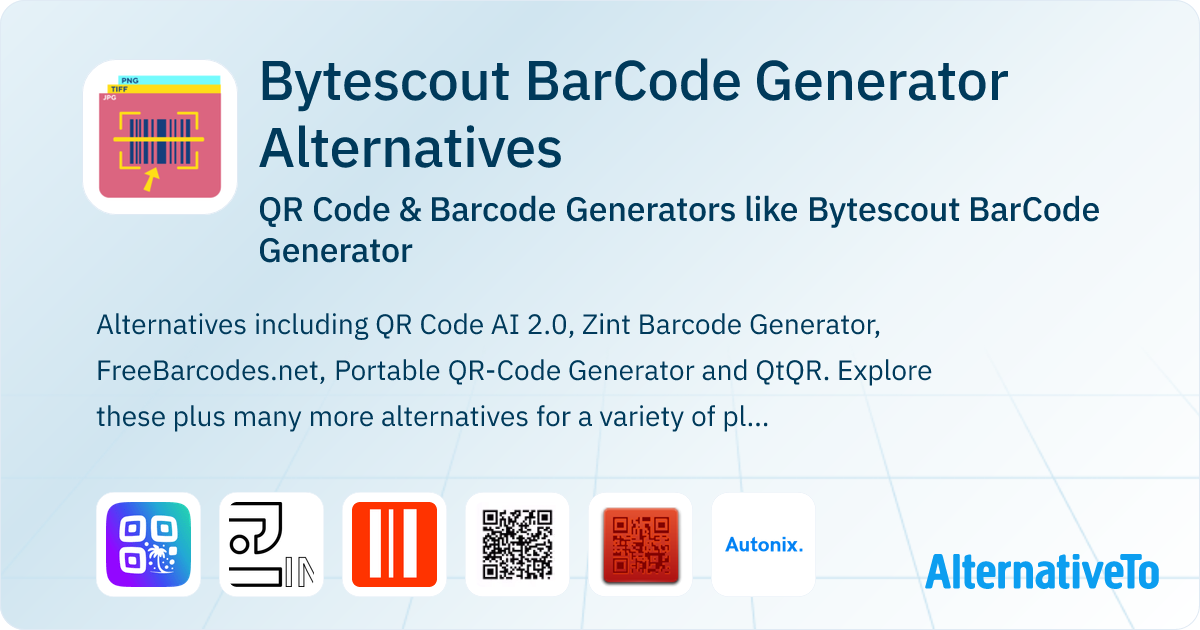 PNG
TIFF
JPG

Bytescout BarCode Generator Alternatives

QR Code & Barcode Generators like Bytescout BarCode Generator

Alternatives including QR Code AI 2.0, Zint Barcode Generator, FreeBarcodes.net, Portable QR-Code Generator and QtQR. Explore these plus many more alternatives for a variety of pl...

Autonix.

AlternativeTo